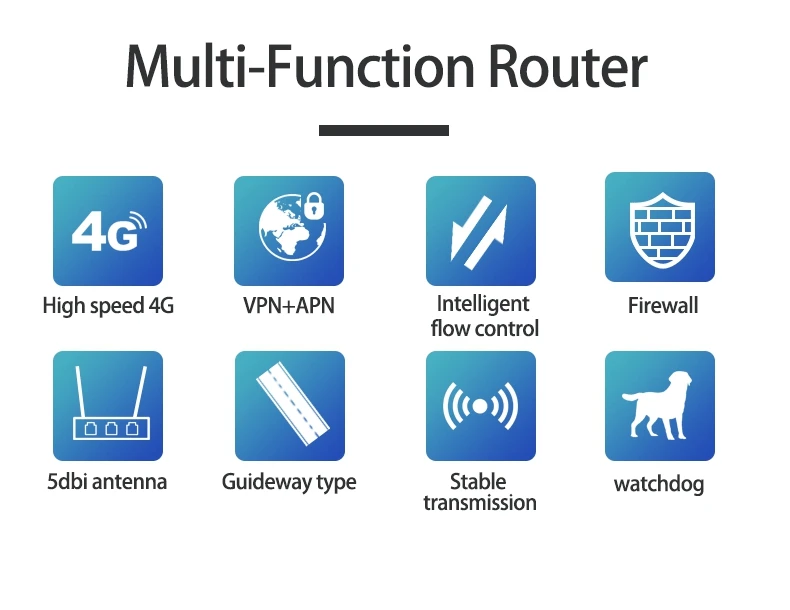 Multi-Function Router

4G

High speed 4G

VPN+APN

Intelligent flow control

Firewall

5dbi antenna

Guideway type

Stable transmission

watchdog